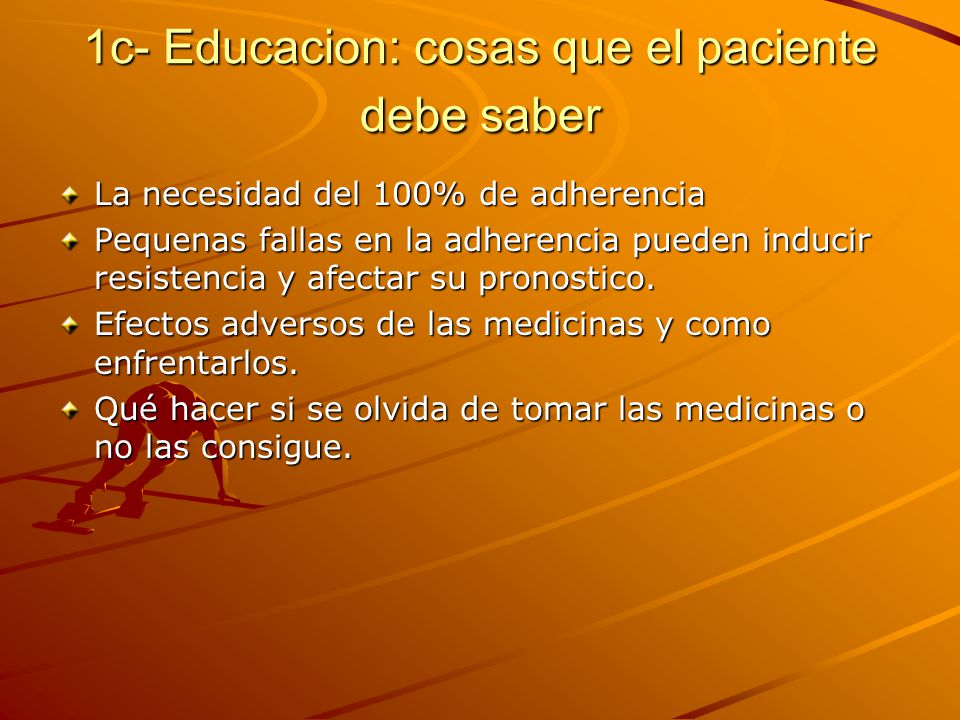 1c- Educacion: cosas que el paciente debe saber

La necesidad del 100% de adherencia

Pequenas fallas en la adherencia pueden inducir resistencia y afectar su pronostico.

Efectos adversos de las medicinas y como enfrentarlos.

Qué hacer si se olvida de tomar las medicinas o no las consigue.